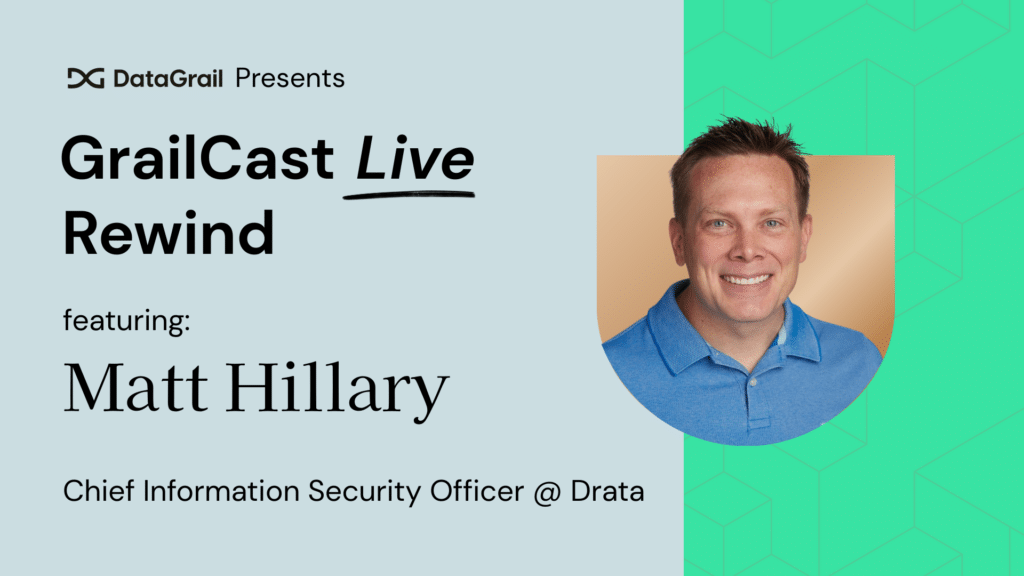 DataGrail Presents

GrailCast Live Rewind

featuring:

Matt Hillary

Chief Information Security Officer @ Drata